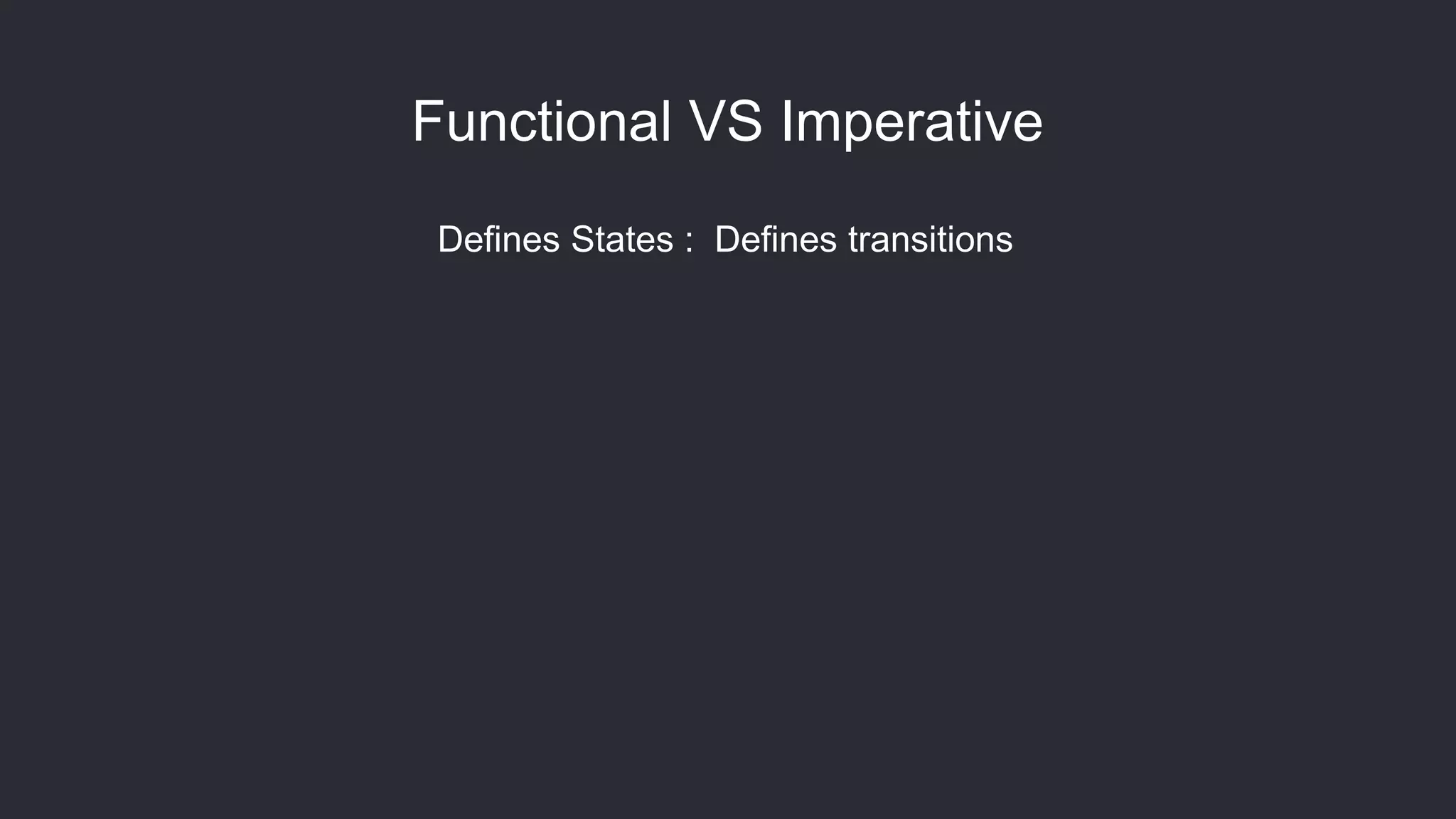 Functional VS Imperative

Defines States : Defines transitions